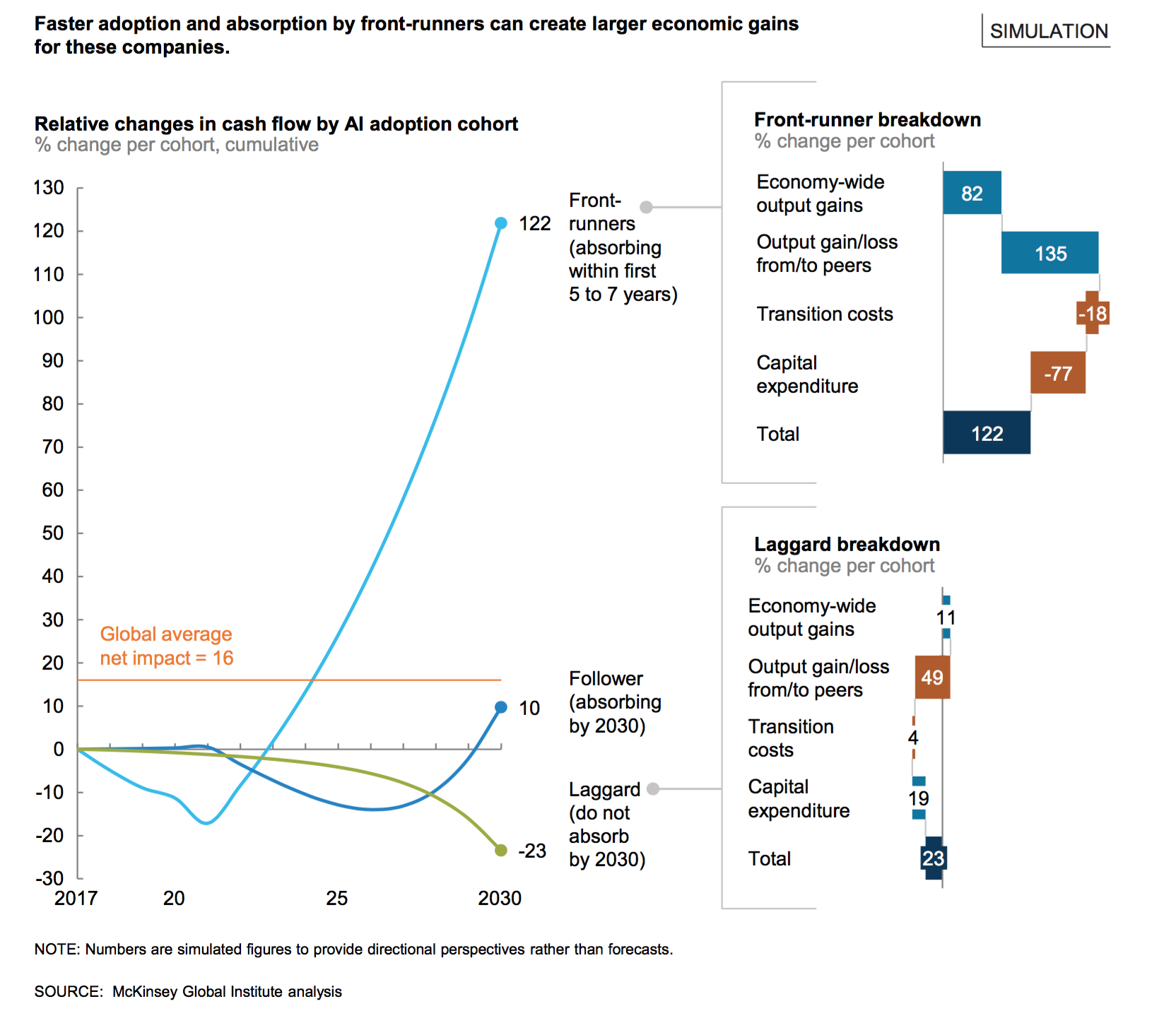 Faster adoption and absorption by front-runners can create larger economic gains for these companies.

SIMULATION

Relative changes in cash flow by AI adoption cohort
% change per cohort, cumulative

130
120
110
100
90
80
70
60
50
40
30
20
10
0
-10
-20
-30

2017
20
25
2030

Global average net impact = 16

122
Front-runners (absorbing within first 5 to 7 years)

10
Follower (absorbing by 2030)

-23
Laggard (do not absorb by 2030)

Front-runner breakdown
% change per cohort

Economy-wide output gains 82
Output gain/loss from/to peers 135
Transition costs -18
Capital expenditure -77
Total 122

Laggard breakdown
% change per cohort

Economy-wide output gains 11
Output gain/loss from/to peers 49
Transition costs 4
Capital expenditure 19
Total 23

NOTE: Numbers are simulated figures to provide directional perspectives rather than forecasts.

SOURCE: McKinsey Global Institute analysis